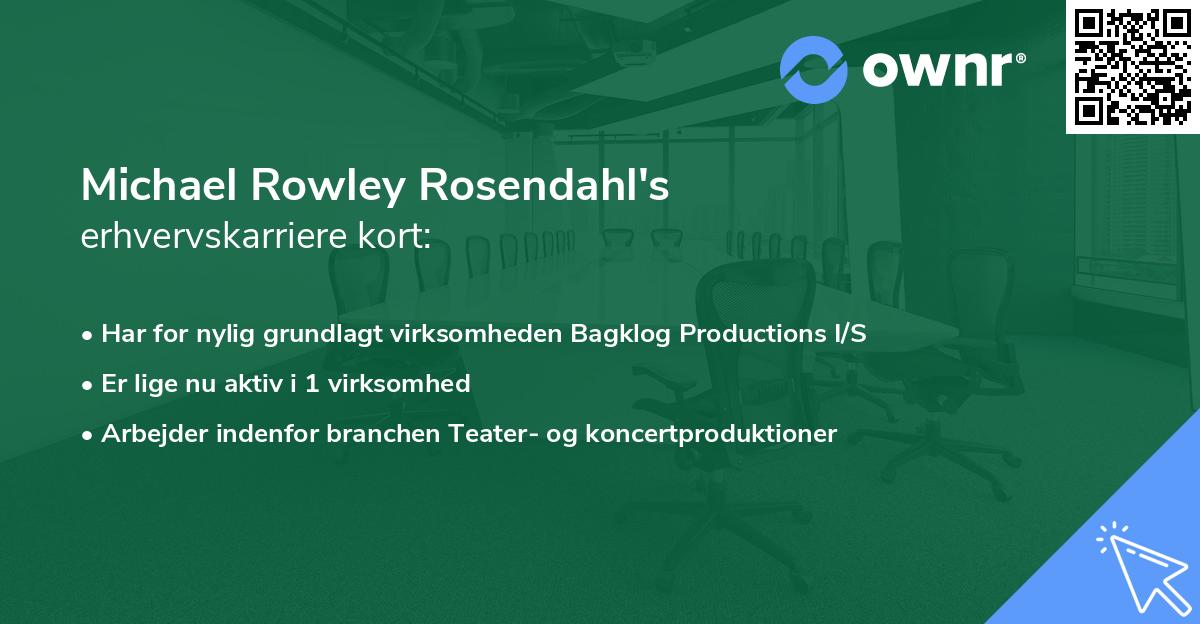 ownr®

Michael Rowley Rosendahl's
erhvervskarriere kort:

• Har for nylig grundlagt virksomheden Bagklog Productions I/S
• Er lige nu aktiv i 1 virksomhed
• Arbejder indenfor branchen Teater- og koncertproduktioner